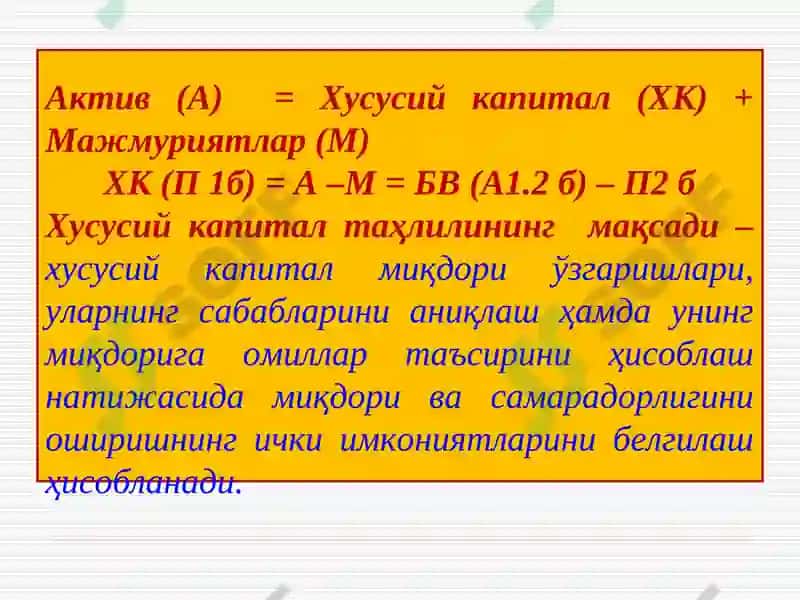 Актив (А) = Хусусий капитал (ХК) + Мажмуриятлар (М)

ХК (П 1б) = А –М = БВ (А1.2 б) – П2 б

Хусусий капитал таҳлилининг мақсади – хусусий капитал миқдори ўзгаришлари, уларнинг сабабларини аниқлаш ҳамда унинг миқдорига омиллар таъсирини ҳисоблаш натижасида миқдори ва самарадорлигини оширишнинг ички имкониятларини белгилаш ҳисобланади.